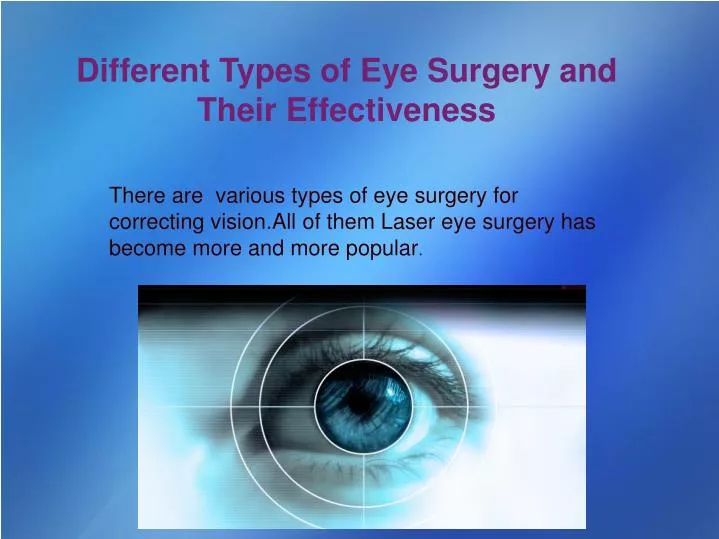 Different Types of Eye Surgery and Their Effectiveness

There are various types of eye surgery for correcting vision.All of them Laser eye surgery has become more and more popular.